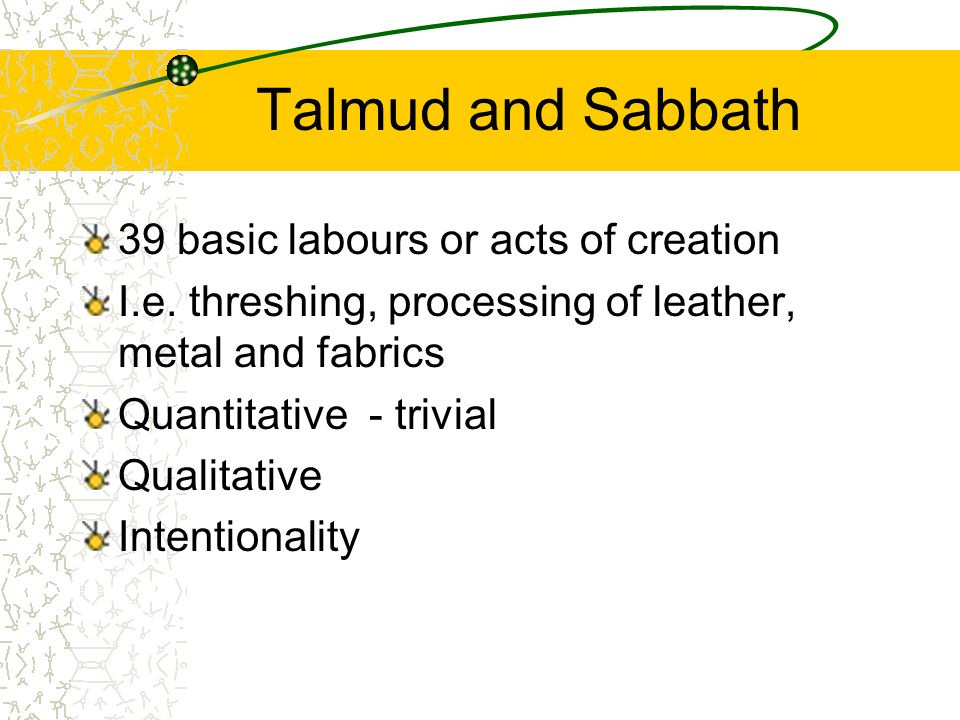 Talmud and Sabbath

39 basic labours or acts of creation

I.e. threshing, processing of leather, metal and fabrics

Quantitative  - trivial

Qualitative

Intentionality